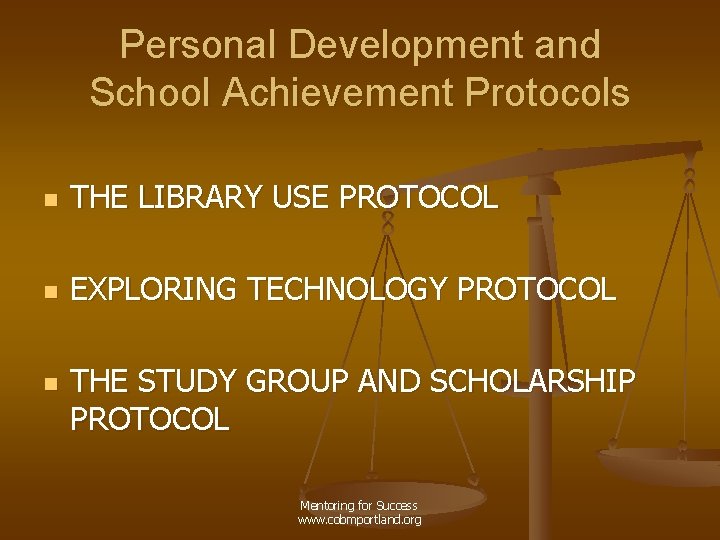 Personal Development and School Achievement Protocols

THE LIBRARY USE PROTOCOL

EXPLORING TECHNOLOGY PROTOCOL

THE STUDY GROUP AND SCHOLARSHIP PROTOCOL

Mentoring for Success
www.cobmportland.org